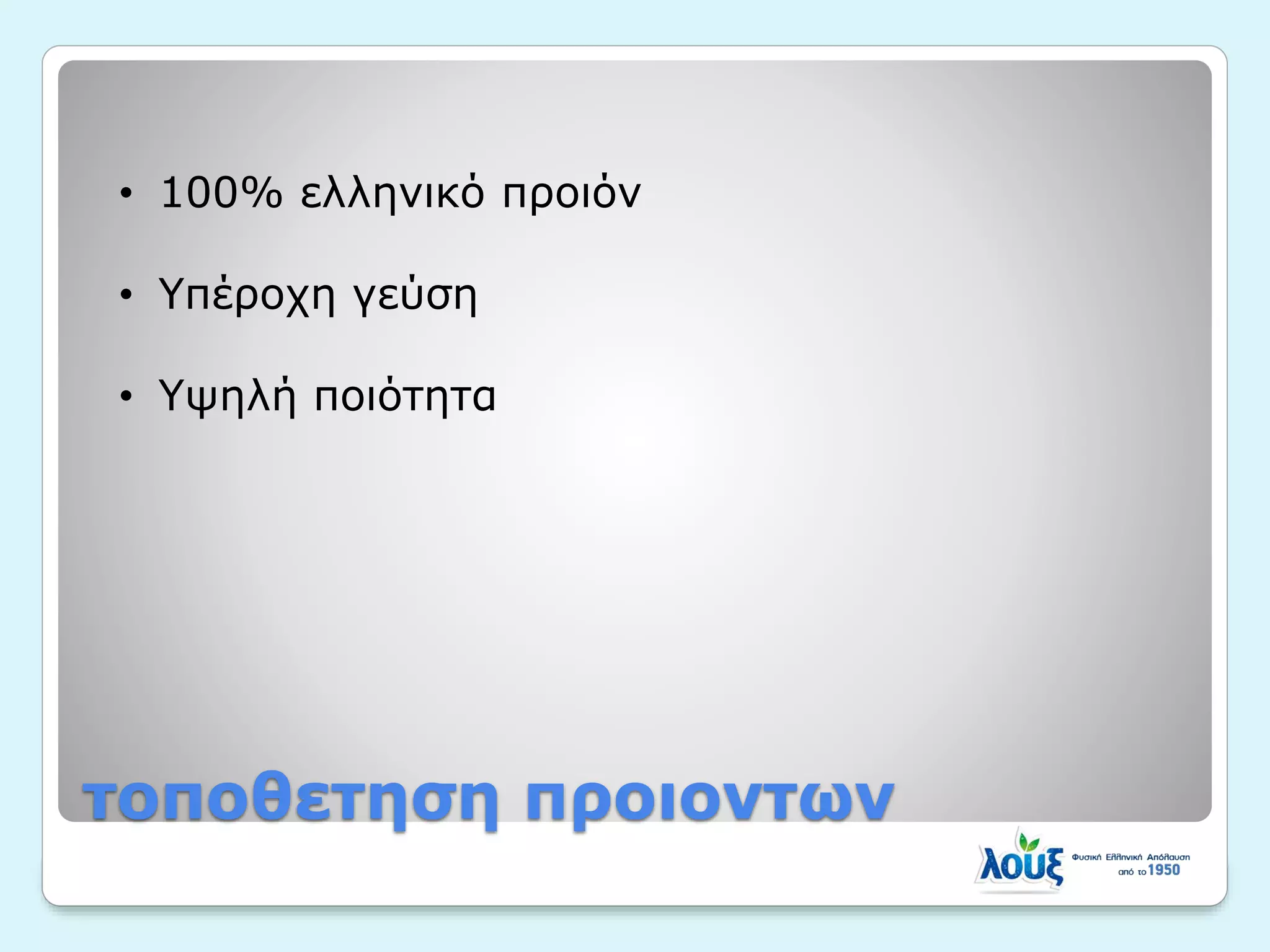 • 100% ελληνικό προιόν

• Υπέροχη γεύση

• Υψηλή ποιότητα

τοποθετηση προιοντων

λουξ

Φυσική Ελληνική Απόλαυση από το 1950